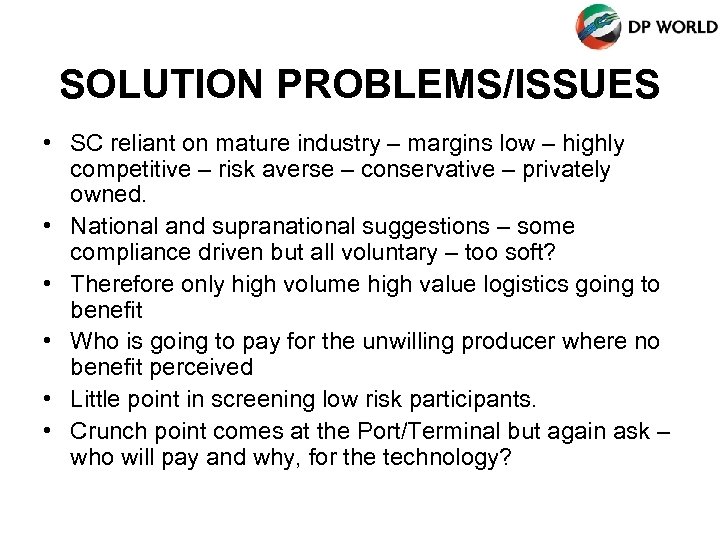 DP WORLD

SOLUTION PROBLEMS/ISSUES

• SC reliant on mature industry – margins low – highly competitive – risk averse – conservative – privately owned.
• National and supranational suggestions – some compliance driven but all voluntary – too soft?
• Therefore only high volume high value logistics going to benefit
• Who is going to pay for the unwilling producer where no benefit perceived
• Little point in screening low risk participants.
• Crunch point comes at the Port/Terminal but again ask – who will pay and why, for the technology?